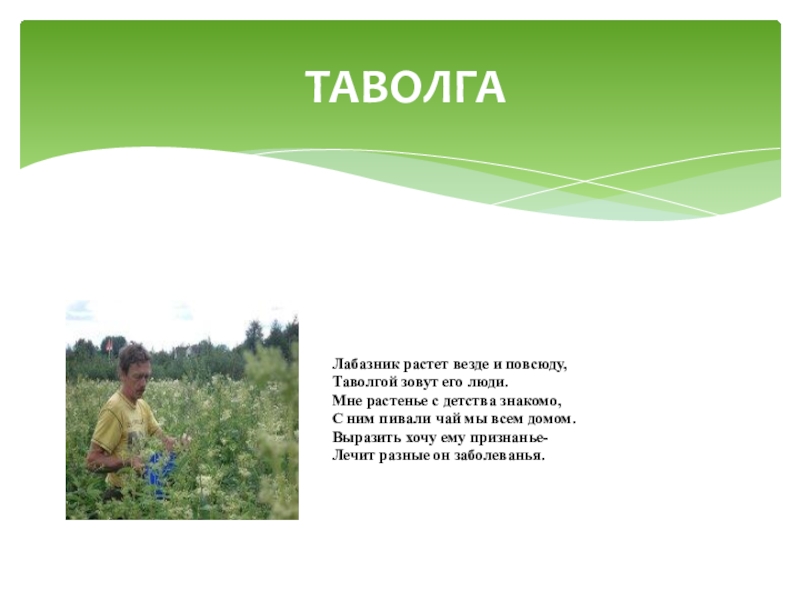 ТАВОЛГА

Лабазник растет везде и повсюду,
Таволгой зовут его люди.
Мне растенье с детства знакомо,
С ним пивали чай мы всем домом.
Выразить хочу ему признанье-
Лечит разные он заболеванья.